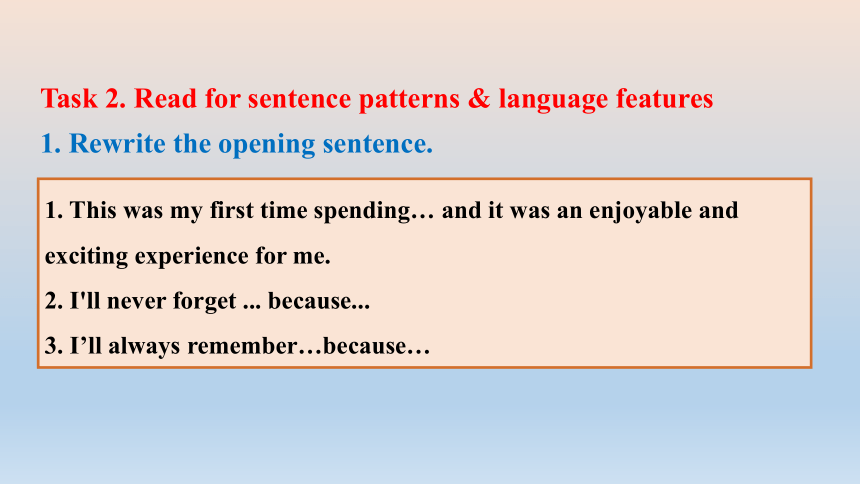 Task 2. Read for sentence patterns & language features

1. Rewrite the opening sentence.

1. This was my first time spending… and it was an enjoyable and exciting experience for me.

2. I'll never forget ... because...

3. I’ll always remember…because…